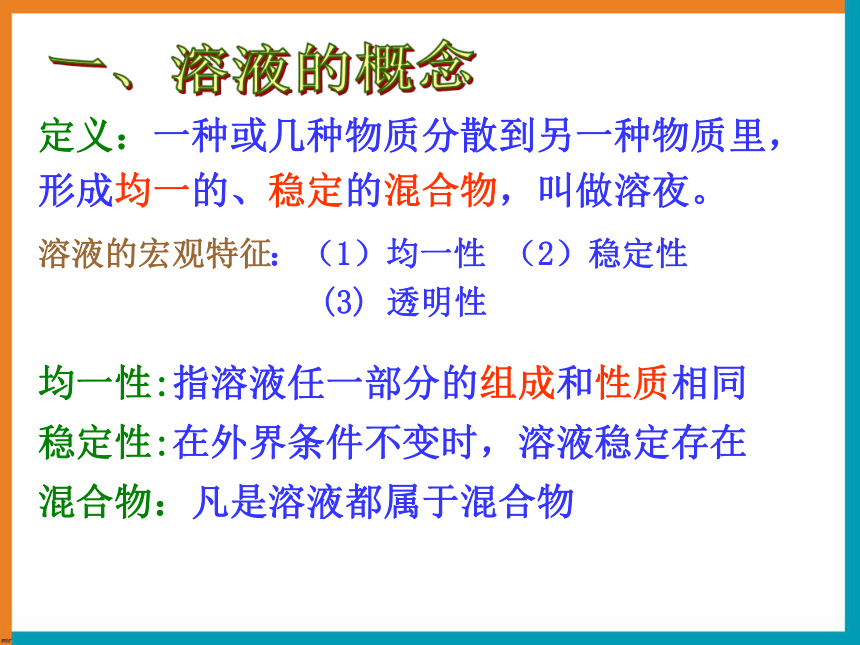 一、溶液的概念

定义：一种或几种物质分散到另一种物质里，形成均一的、稳定的混合物，叫做溶夜。

溶液的宏观特征：（1）均一性 （2）稳定性
(3) 透明性

均一性:指溶液任一部分的组成和性质相同
稳定性:在外界条件不变时，溶液稳定存在
混合物：凡是溶液都属于混合物